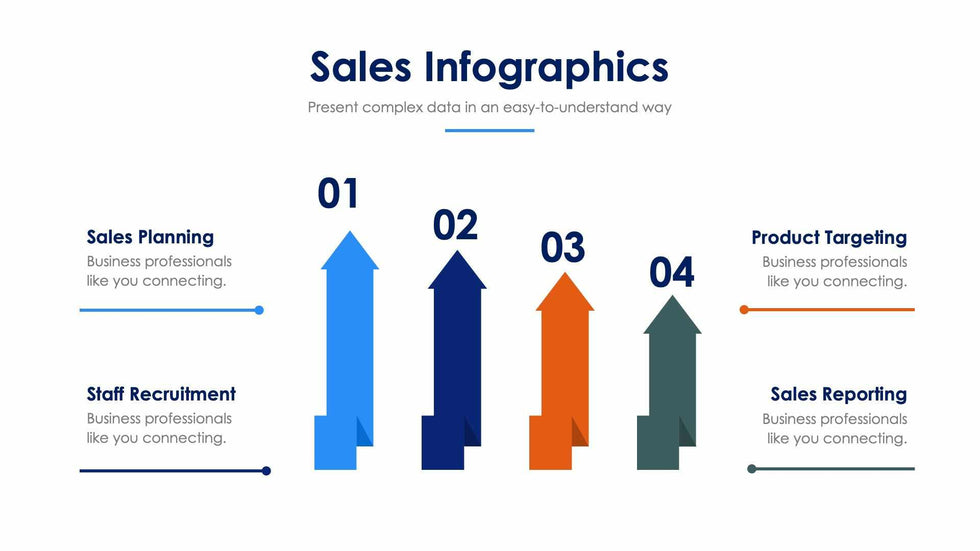 Sales Infographics

Present complex data in an easy-to-understand way

Sales Planning

Business professionals like you connecting.

Staff Recruitment

Business professionals like you connecting.

01

02

03

04

Product Targeting

Business professionals like you connecting.

Sales Reporting

Business professionals like you connecting.